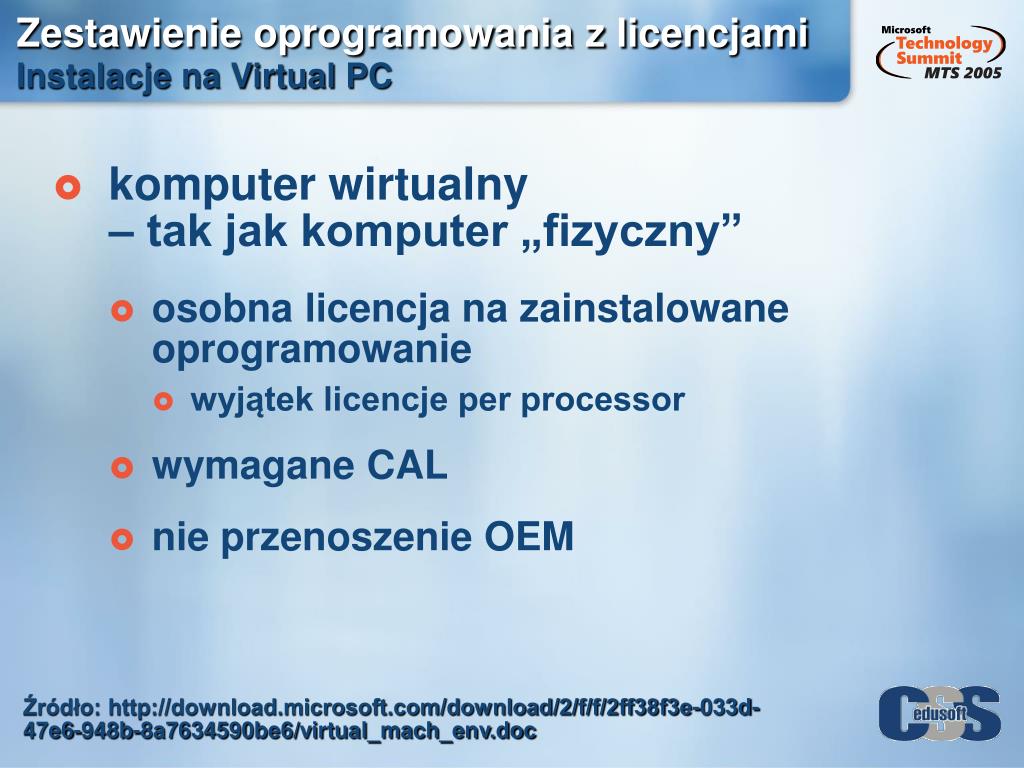 Zestawienie oprogramowania z licencjami
Instalacje na Virtual PC

Microsoft Technology Summit MTS 2005

komputer wirtualny
– tak jak komputer „fizyczny”

osobna licencja na zainstalowane oprogramowanie

wyjątek licencje per processor

wymagane CAL

nie przenoszenie OEM

Źródło: http://download.microsoft.com/download/2/f/f/2ff38f3e-033d-47e6-948b-8a7634590be6/virtual_mach_env.doc

CSS edusoft